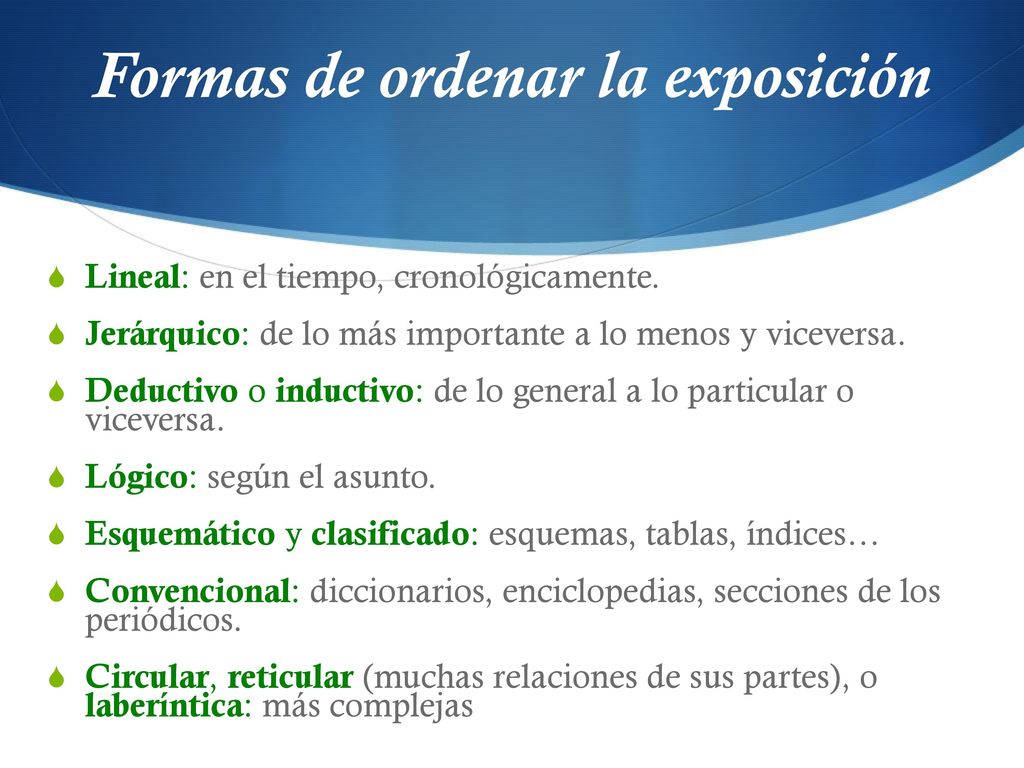 Formas de ordenar la exposición

Lineal: en el tiempo, cronológicamente.

Jerárquico: de lo más importante a lo menos y viceversa.

Deductivo o inductivo: de lo general a lo particular o viceversa.

Lógico: según el asunto.

Esquemático y clasificado: esquemas, tablas, índices…

Convencional: diccionarios, enciclopedias, secciones de los periódicos.

Circular, reticular (muchas relaciones de sus partes), o laberíntica: más complejas